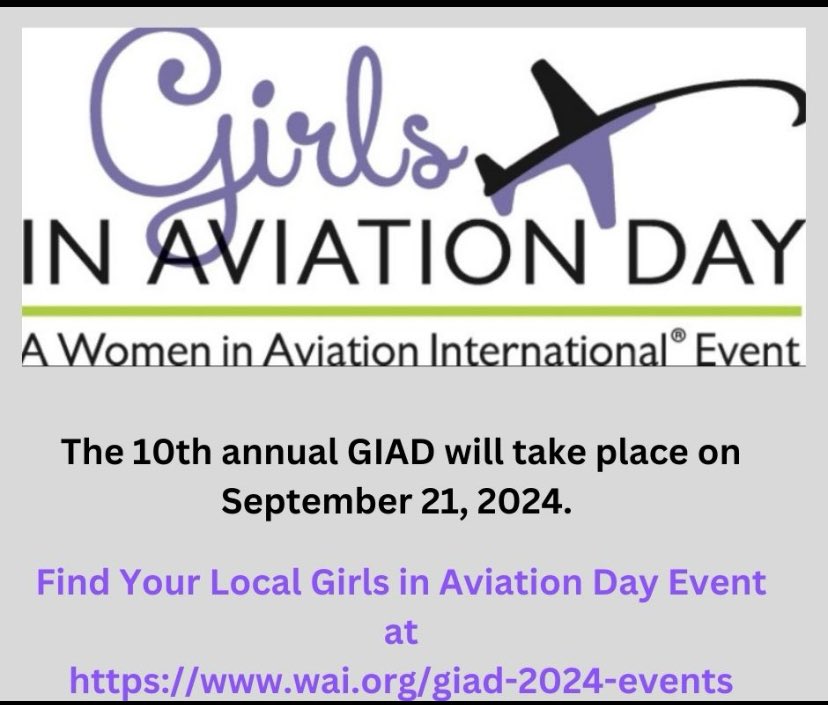 Girls
IN AVIATION DAY
A Women in Aviation International® Event

The 10th annual GIAD will take place on September 21, 2024.

Find Your Local Girls in Aviation Day Event at https://www.wai.org/giad-2024-events